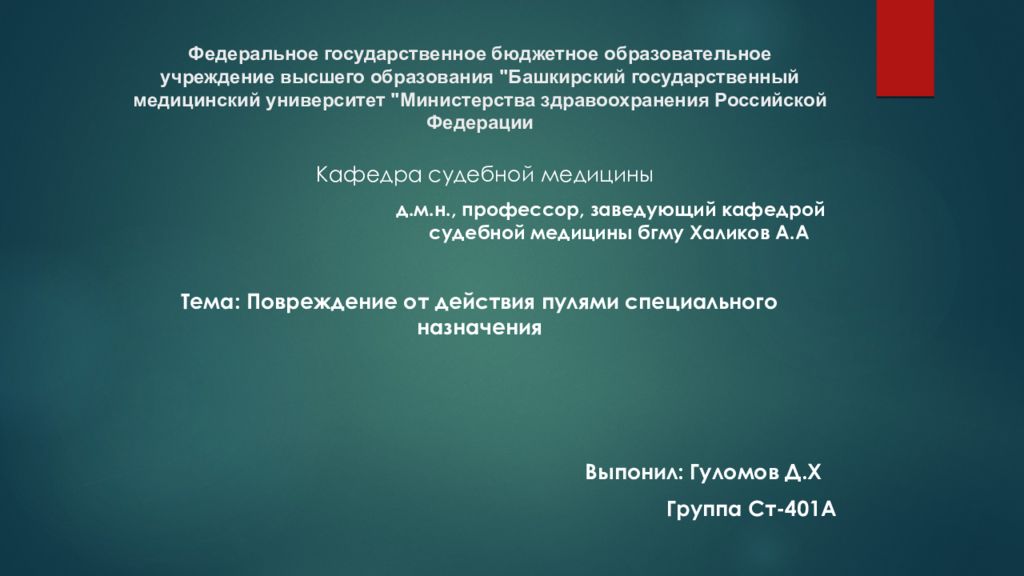 Федеральное государственное бюджетное образовательное учреждение высшего образования "Башкирский государственный медицинский университет "Министерства здравоохранения Российской Федерации

Кафедра судебной медицины

д.м.н., профессор, заведующий кафедрой судебной медицины бгму Халиков А.А

Тема: Повреждение от действия пулями специального назначения

Выпонил: Гуломов Д.Х

Группа Ст-401А